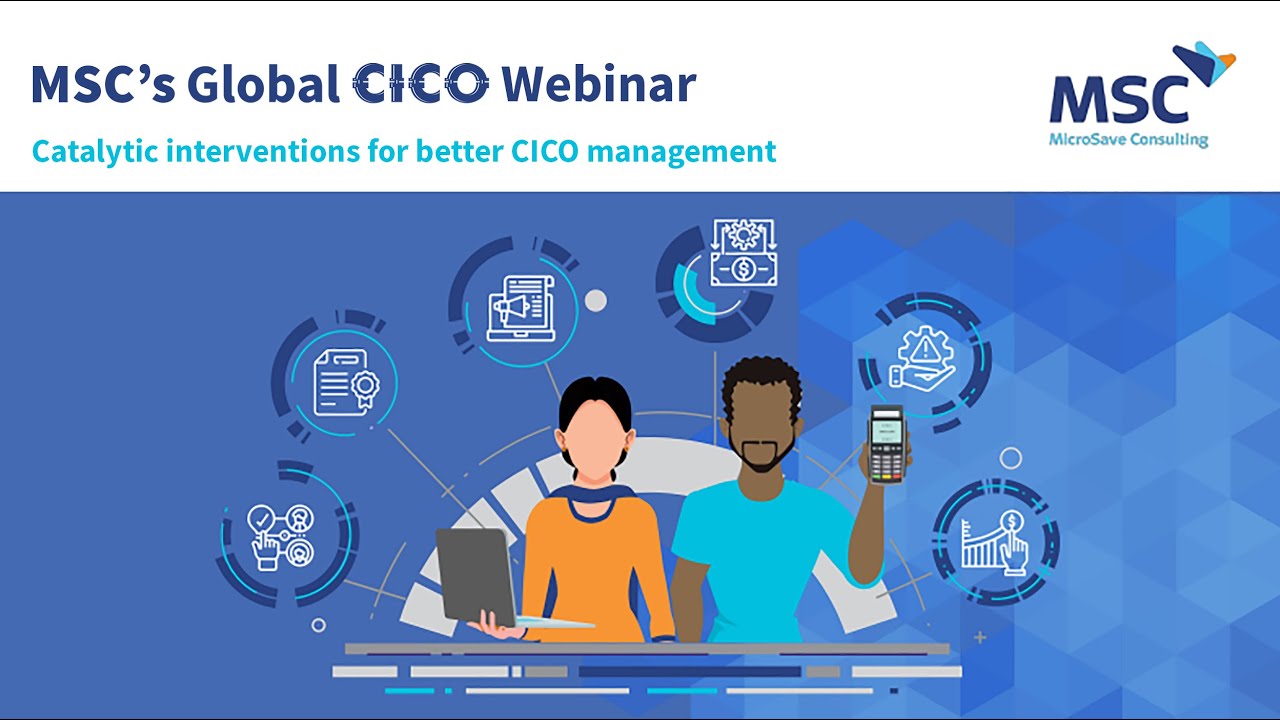 MSC's Global CICO Webinar

Catalytic interventions for better CICO management

MSC
MicroSave Consulting